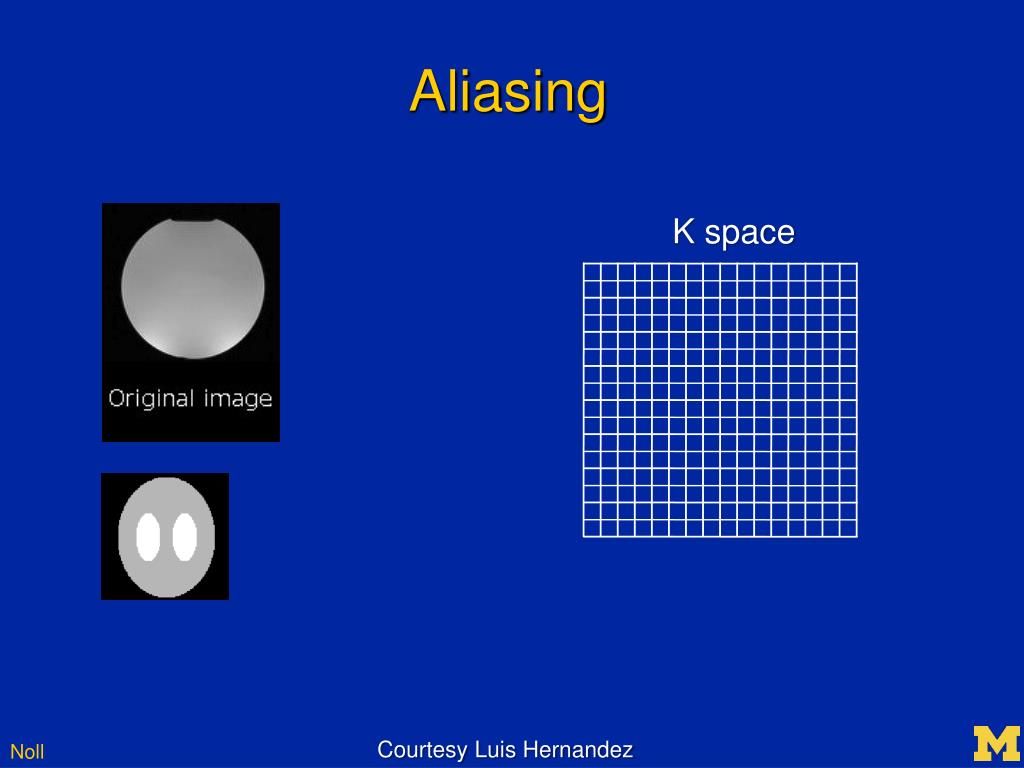 Aliasing

Original image

K space

Noll

Courtesy Luis Hernandez

M